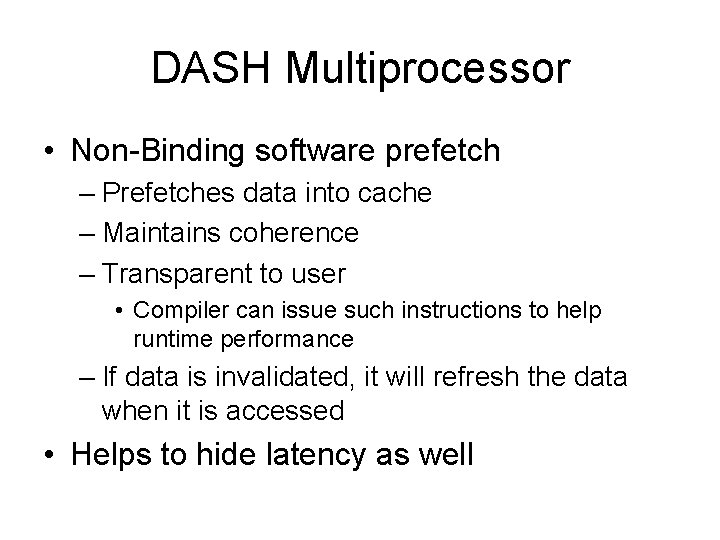 DASH Multiprocessor

• Non-Binding software prefetch
– Prefetches data into cache
– Maintains coherence
– Transparent to user
• Compiler can issue such instructions to help runtime performance
– If data is invalidated, it will refresh the data when it is accessed
• Helps to hide latency as well